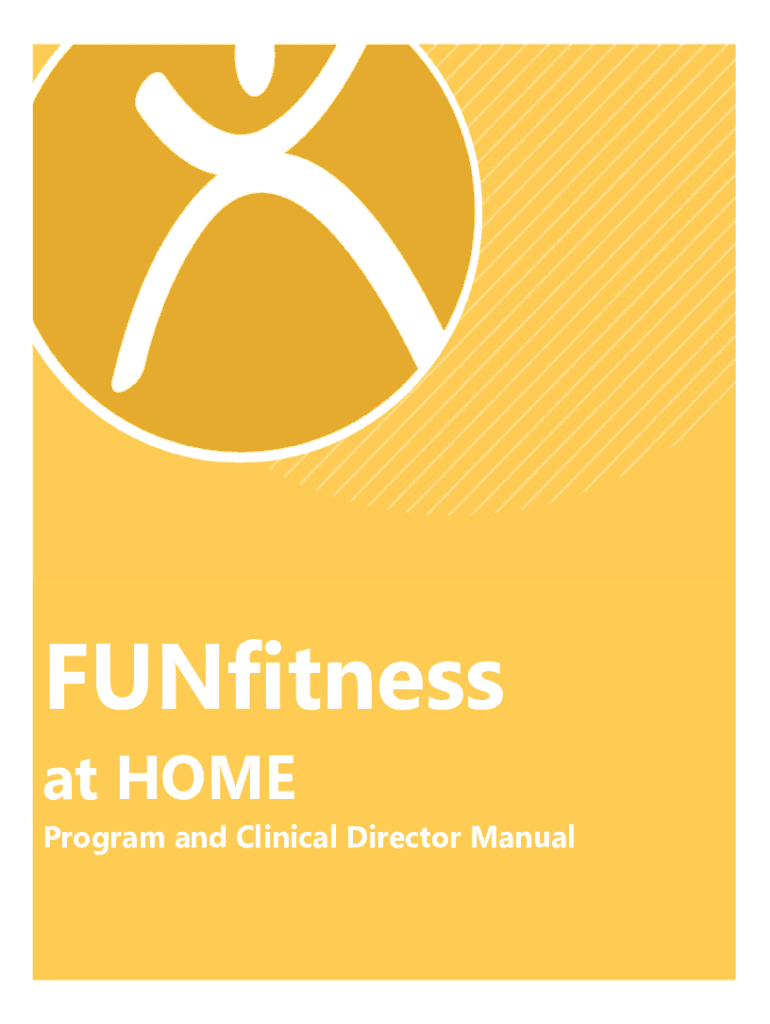 FUNfitness

at HOME

Program and Clinical Director Manual